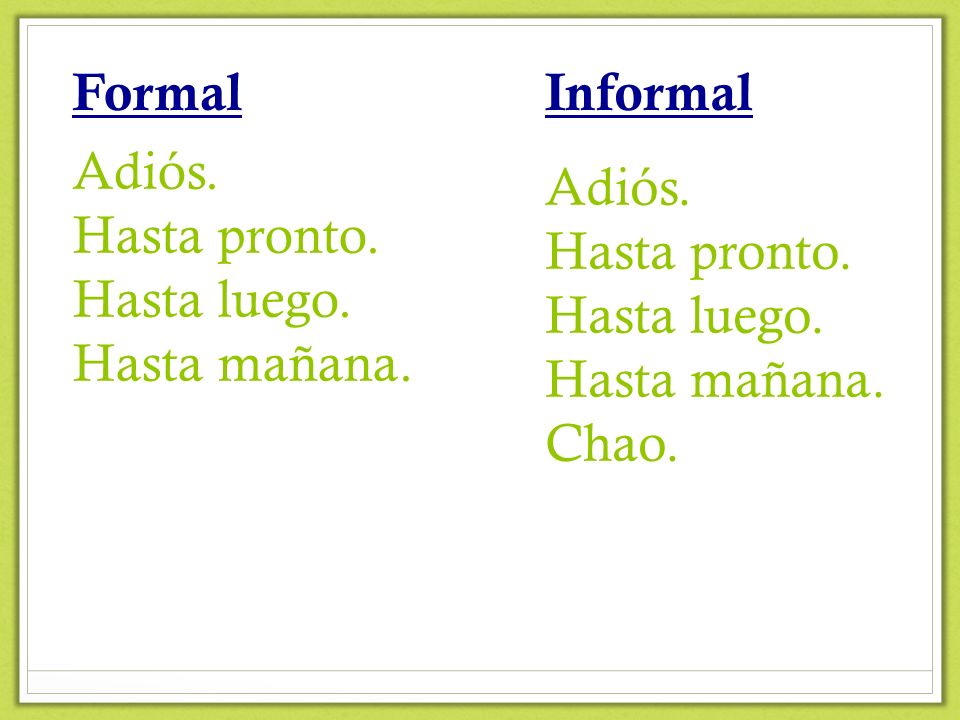 Formal

Adiós.
Hasta pronto.
Hasta luego.
Hasta mañana.

Informal

Adiós.
Hasta pronto.
Hasta luego.
Hasta mañana.
Chao.